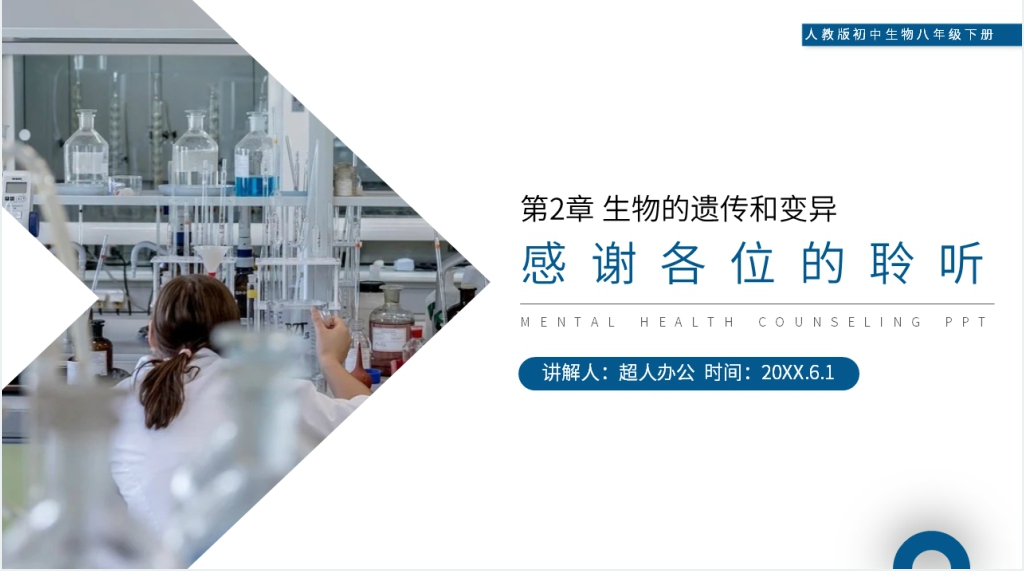 人教版初中生物八年级下册

第2章 生物的遗传和变异

感谢各位的聆听

MENTAL HEALTH COUNSELING PPT

讲解人：超人办公 时间：20XX.6.1